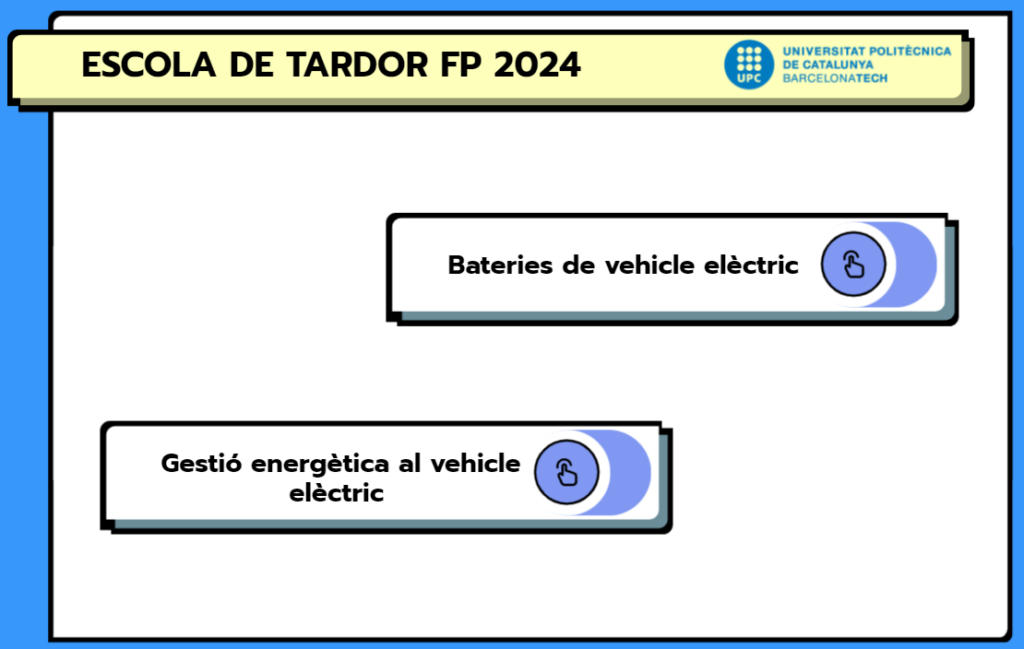 ESCOLA DE TARDOR FP 2024

UPC
UNIVERSITAT POLITÈCNICA
DE CATALUNYA
BARCELONATECH

Bateries de vehicle elèctric

Gestió energètica al vehicle elèctric